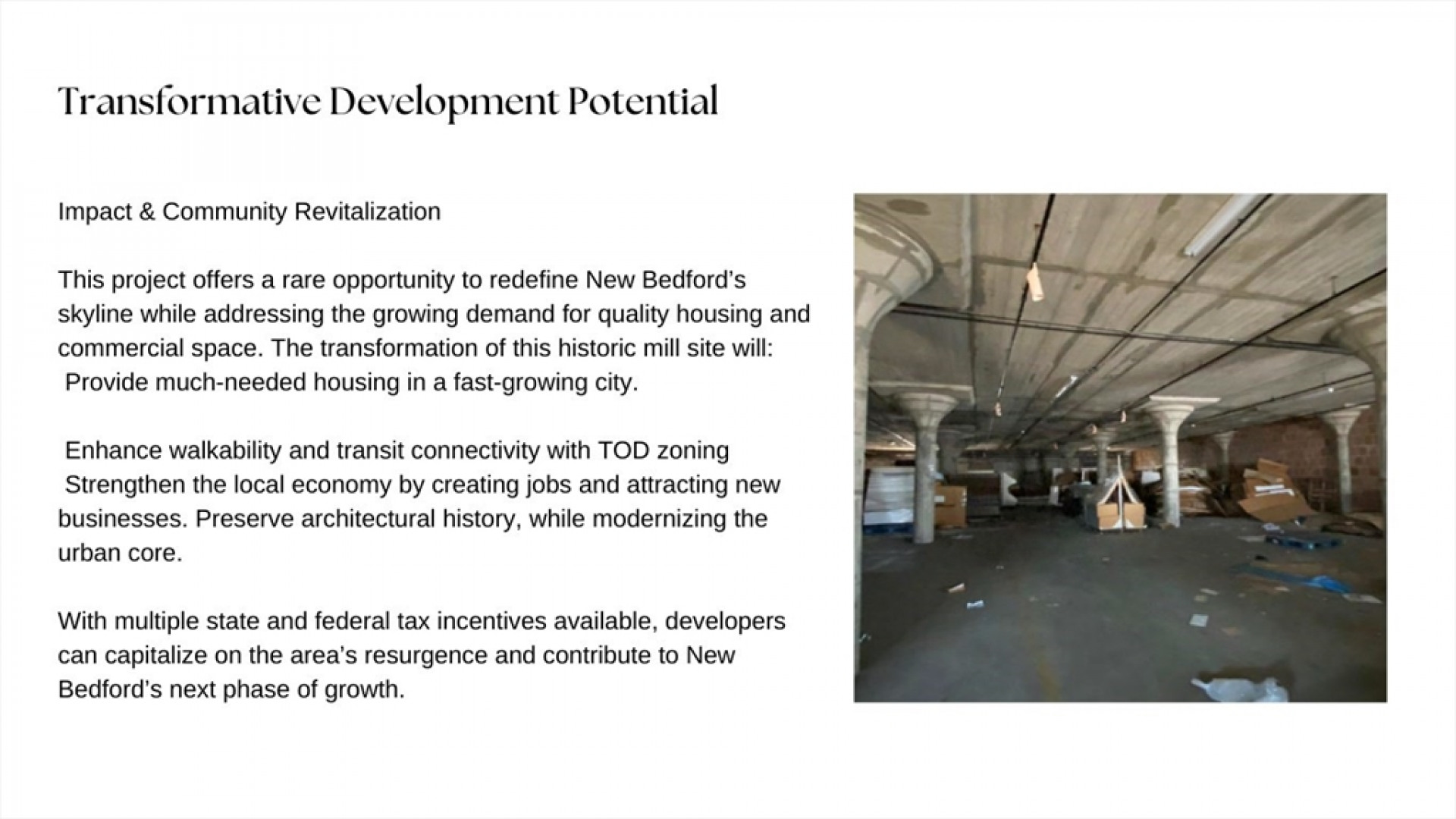 Transformative Development Potential

Impact & Community Revitalization

This project offers a rare opportunity to redefine New Bedford's skyline while addressing the growing demand for quality housing and commercial space. The transformation of this historic mill site will:
 Provide much-needed housing in a fast-growing city.

 Enhance walkability and transit connectivity with TOD zoning
 Strengthen the local economy by creating jobs and attracting new businesses. Preserve architectural history, while modernizing the urban core.

With multiple state and federal tax incentives available, developers can capitalize on the area's resurgence and contribute to New Bedford's next phase of growth.